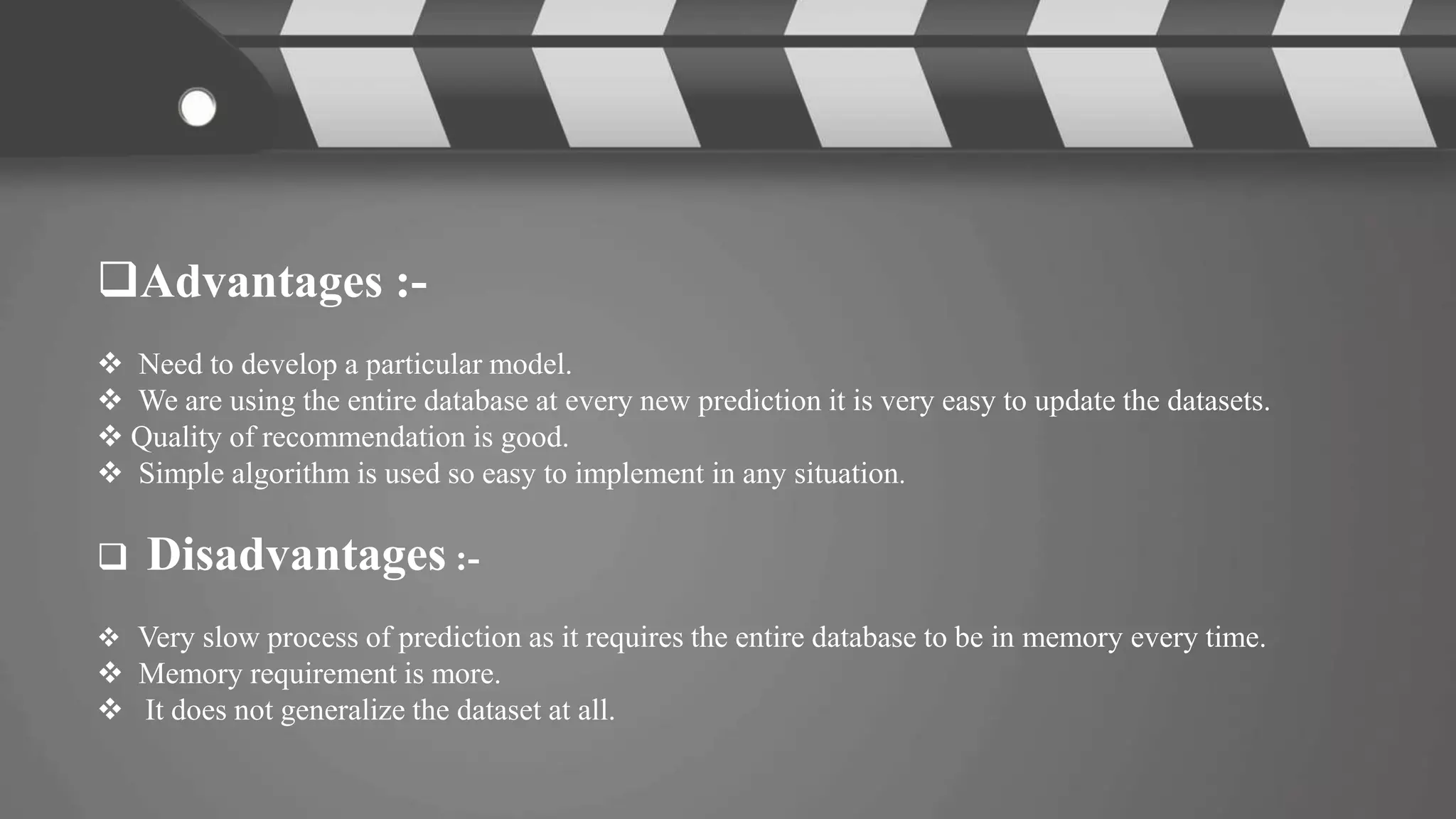 ❑Advantages :-

❖ Need to develop a particular model.
❖ We are using the entire database at every new prediction it is very easy to update the datasets.
❖ Quality of recommendation is good.
❖ Simple algorithm is used so easy to implement in any situation.

❑ Disadvantages :-

❖ Very slow process of prediction as it requires the entire database to be in memory every time.
❖ Memory requirement is more.
❖ It does not generalize the dataset at all.